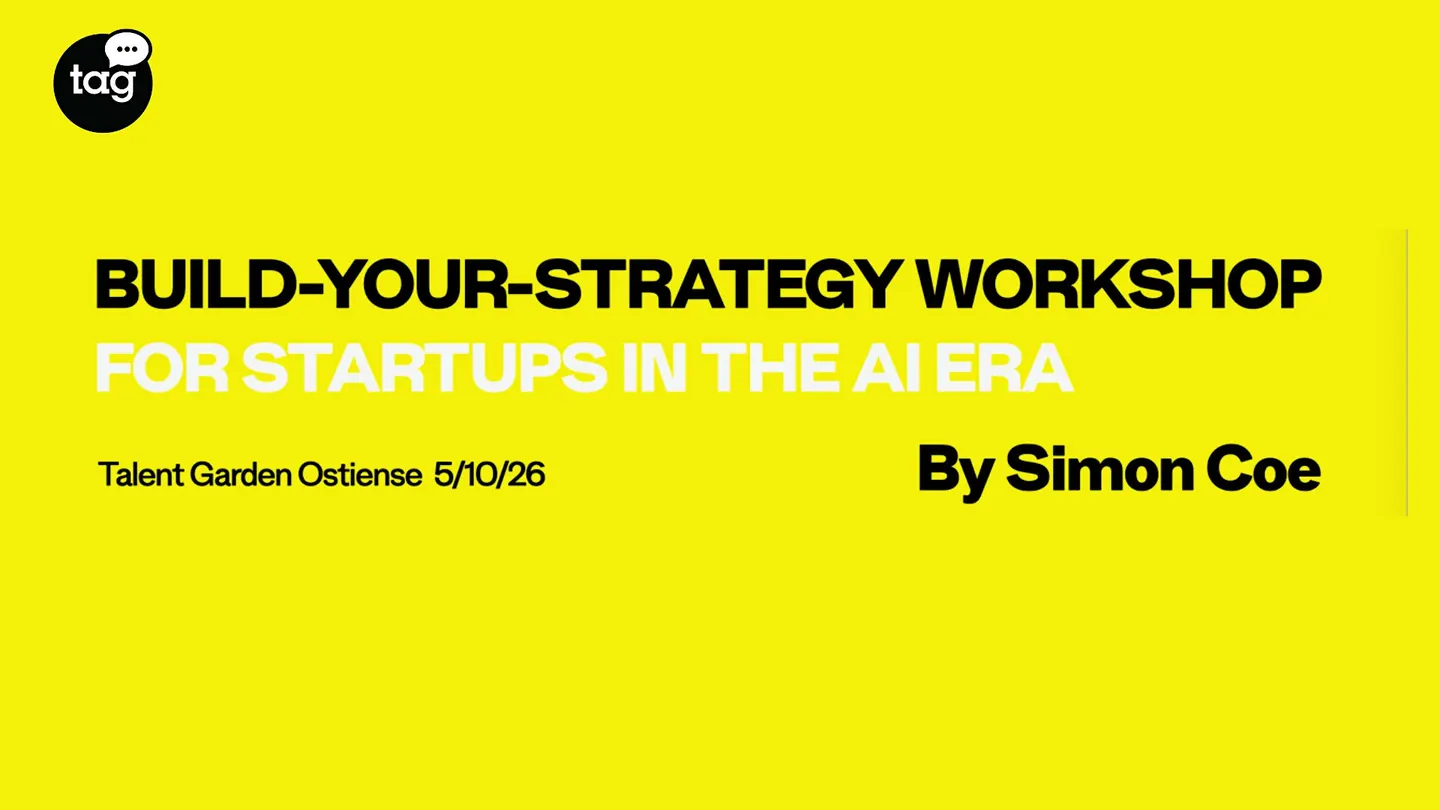 tag

BUILD-YOUR-STRATEGY WORKSHOP
FOR STARTUPS IN THE AI ERA

Talent Garden Ostiense 5/10/26

By Simon Coe